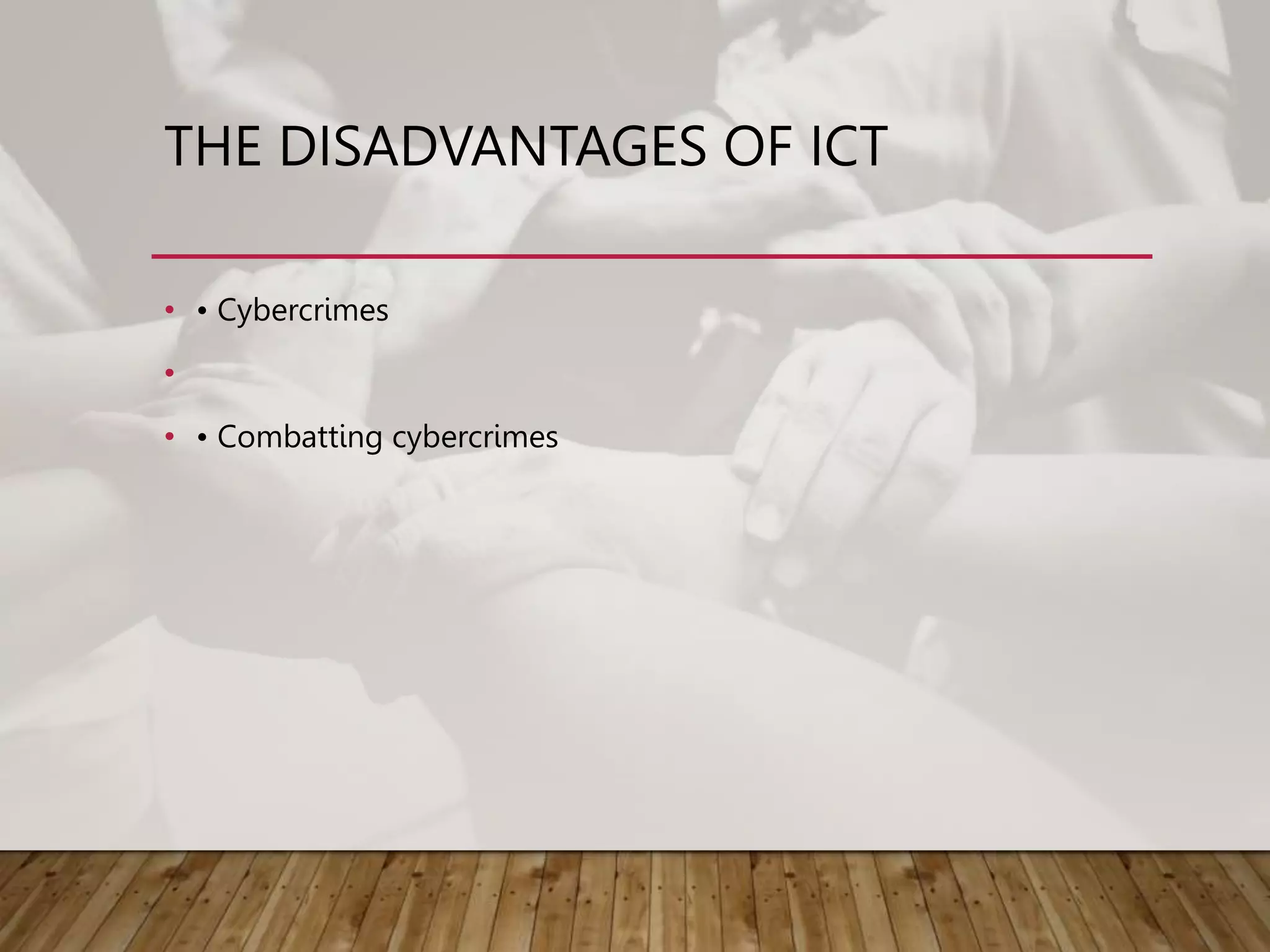 THE DISADVANTAGES OF ICT

• • Cybercrimes

•

• • Combatting cybercrimes